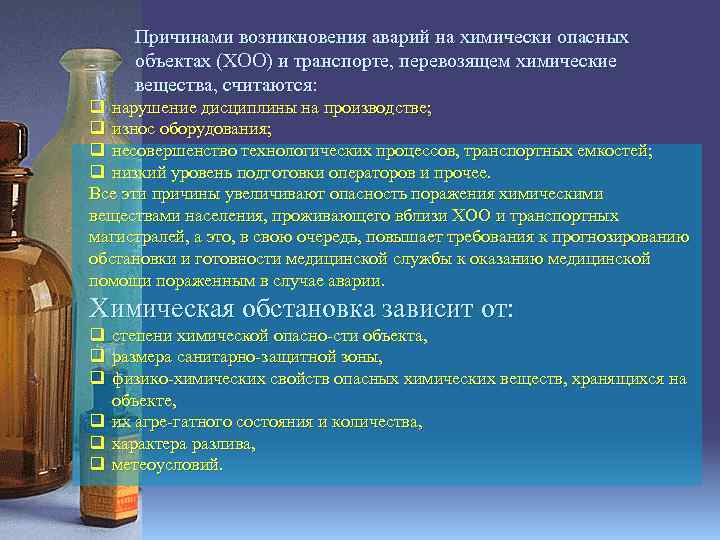 Причинами возникновения аварий на химически опасных объектах (ХОО) и транспорте, перевозящем химические вещества, считаются:

❑ нарушение дисциплины на производстве;
❑ износ оборудования;
❑ несовершенство технологических процессов, транспортных емкостей;
❑ низкий уровень подготовки операторов и прочее.

Все эти причины увеличивают опасность поражения химическими веществами населения, проживающего вблизи ХОО и транспортных магистралей, а это, в свою очередь, повышает требования к прогнозированию обстановки и готовности медицинской службы к оказанию медицинской помощи пораженным в случае аварии.

Химическая обстановка зависит от:

❑ степени химической опасно-сти объекта,
❑ размера санитарно-защитной зоны,
❑ физико-химических свойств опасных химических веществ, хранящихся на объекте,
❑ их агре-гатного состояния и количества,
❑ характера разлива,
❑ метеоусловий.